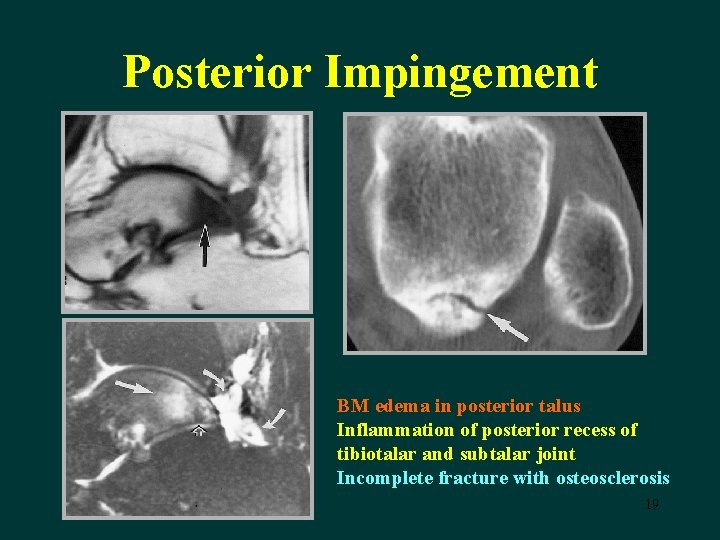 Posterior Impingement

BM edema in posterior talus
Inflammation of posterior recess of tibiotalar and subtalar joint
Incomplete fracture with osteosclerosis

19